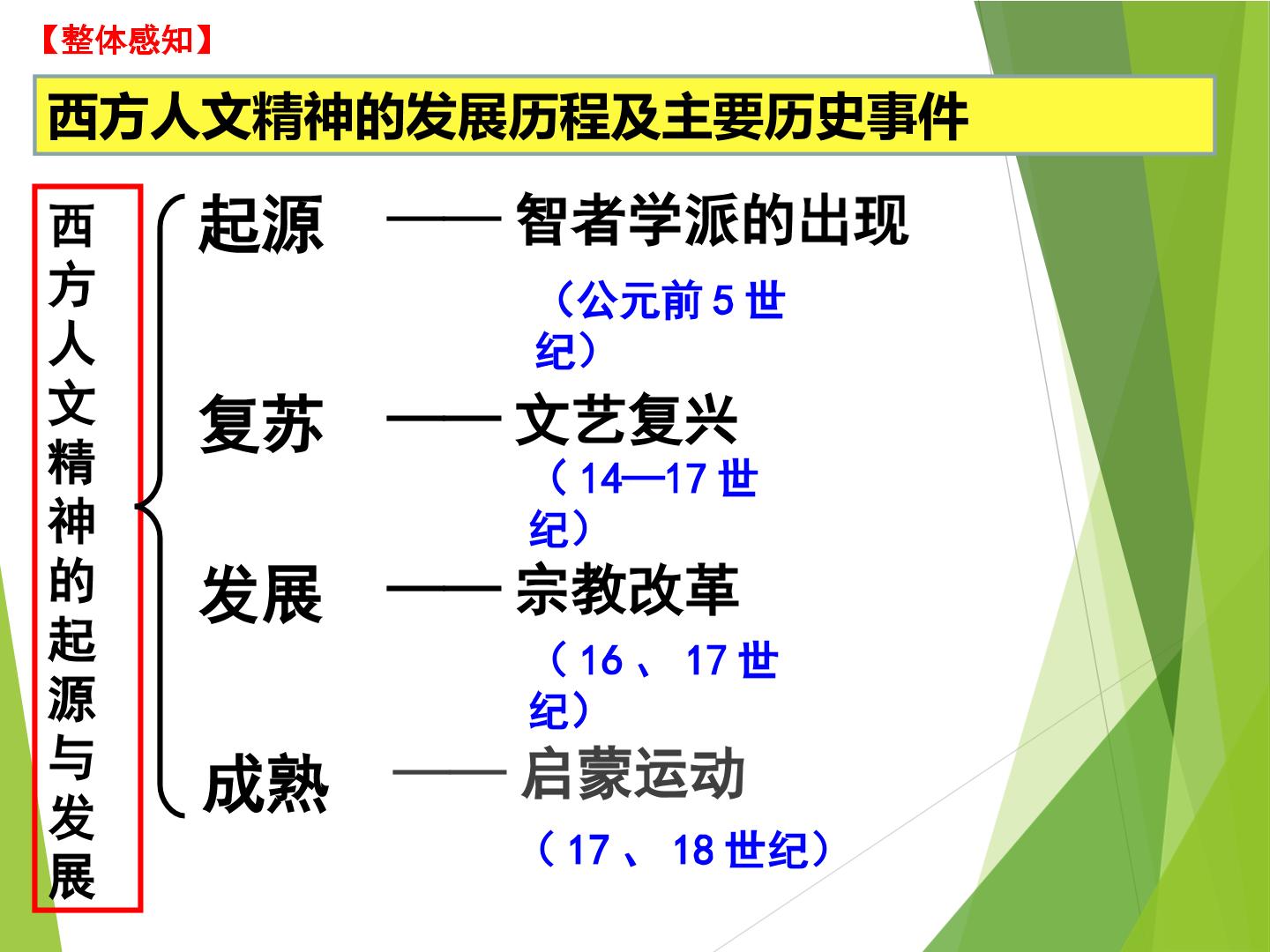 【整体感知】

西方人文精神的发展历程及主要历史事件

西方人文精神的起源与发展

起源 —— 智者学派的出现

（公元前5世纪）

复苏 —— 文艺复兴

（14—17世纪）

发展 —— 宗教改革

（16、17世纪）

成熟 —— 启蒙运动

（17、18世纪）